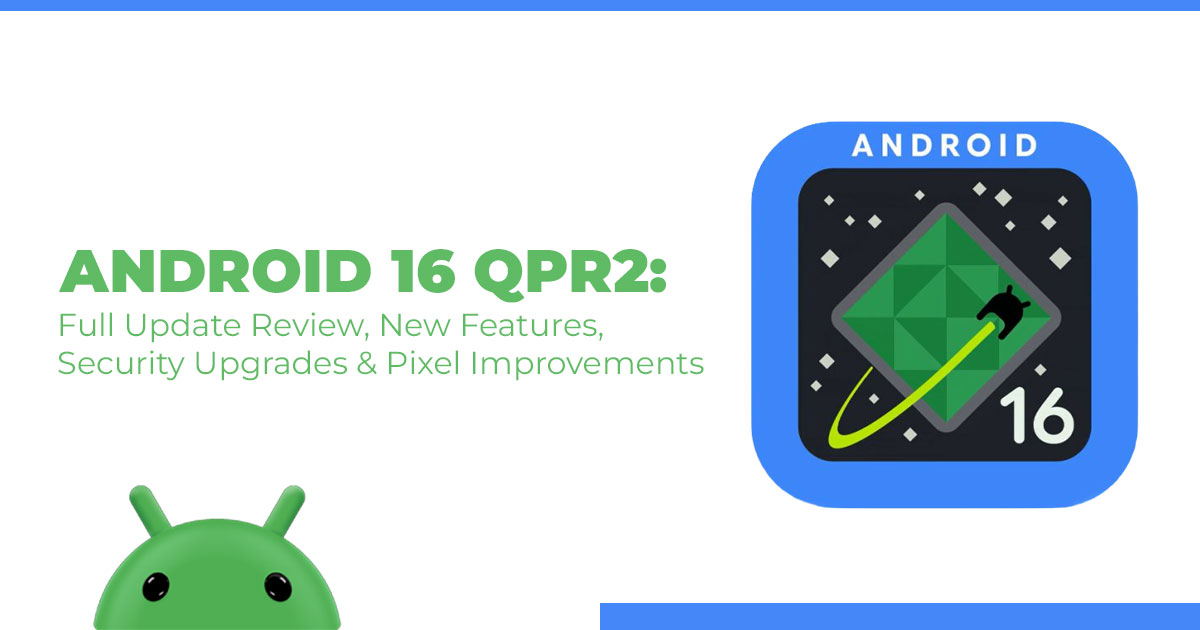 ANDROID 16 QPR2:
Full Update Review, New Features, Security Upgrades & Pixel Improvements

ANDROID

16